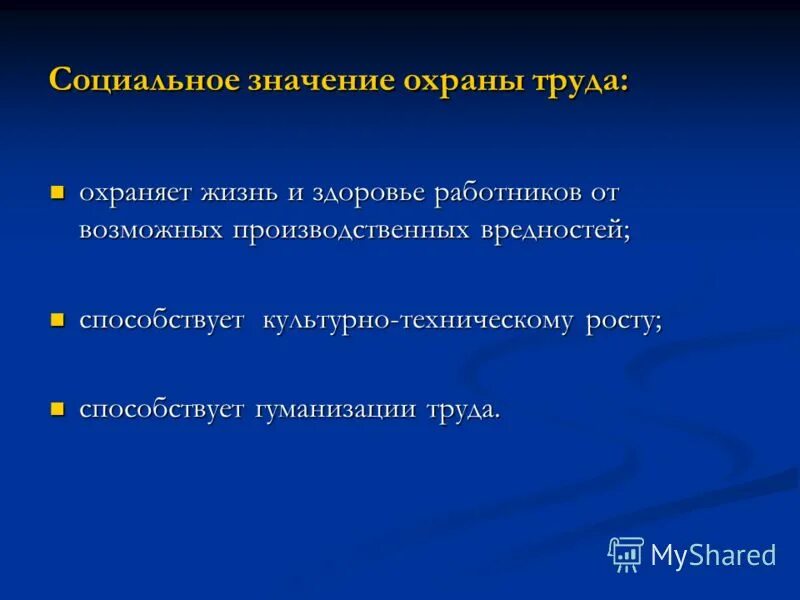 Социальное значение охраны труда:

- охраняет жизнь и здоровье работников от возможных производственных вредностей;

- способствует культурно-техническому росту;

- способствует гуманизации труда.

MyShared